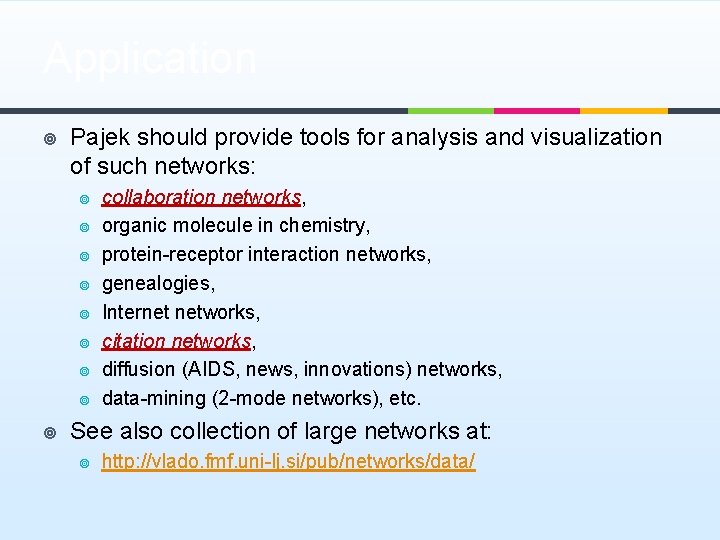 Application

Pajek should provide tools for analysis and visualization of such networks:

collaboration networks,

organic molecule in chemistry,

protein-receptor interaction networks,

genealogies,

Internet networks,

citation networks,

diffusion (AIDS, news, innovations) networks,

data-mining (2-mode networks), etc.

See also collection of large networks at:

http://vlado.fmf.uni-lj.si/pub/networks/data/